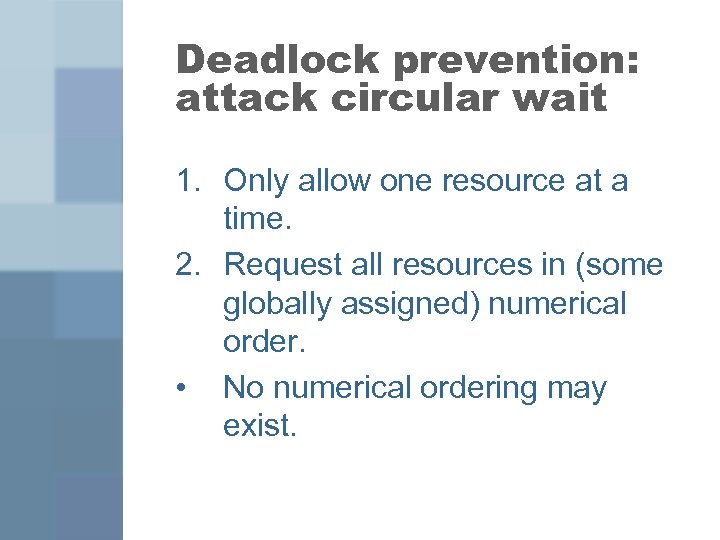 Deadlock prevention: attack circular wait

1. Only allow one resource at a time.
2. Request all resources in (some globally assigned) numerical order.
• No numerical ordering may exist.